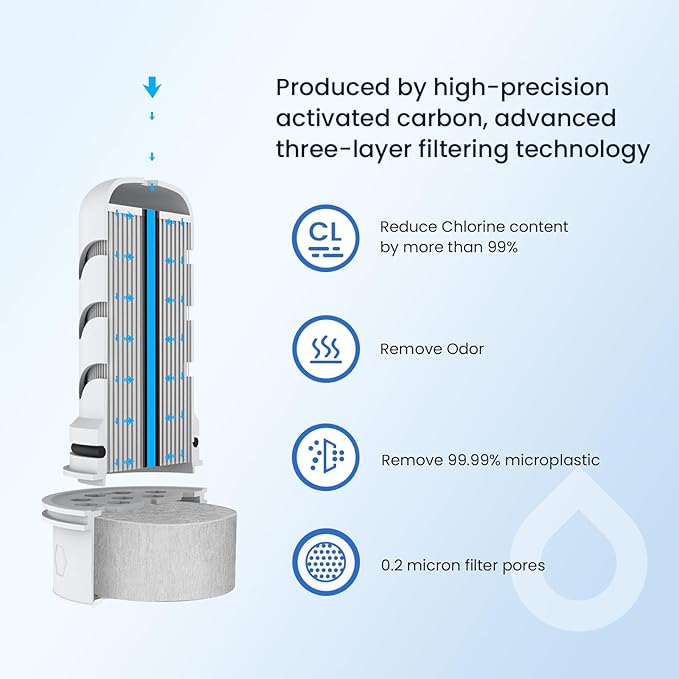 Produced by high-precision activated carbon, advanced three-layer filtering technology

CL

Reduce Chlorine content by more than 99%

Remove Odor

Remove 99.99% microplastic

0.2 micron filter pores